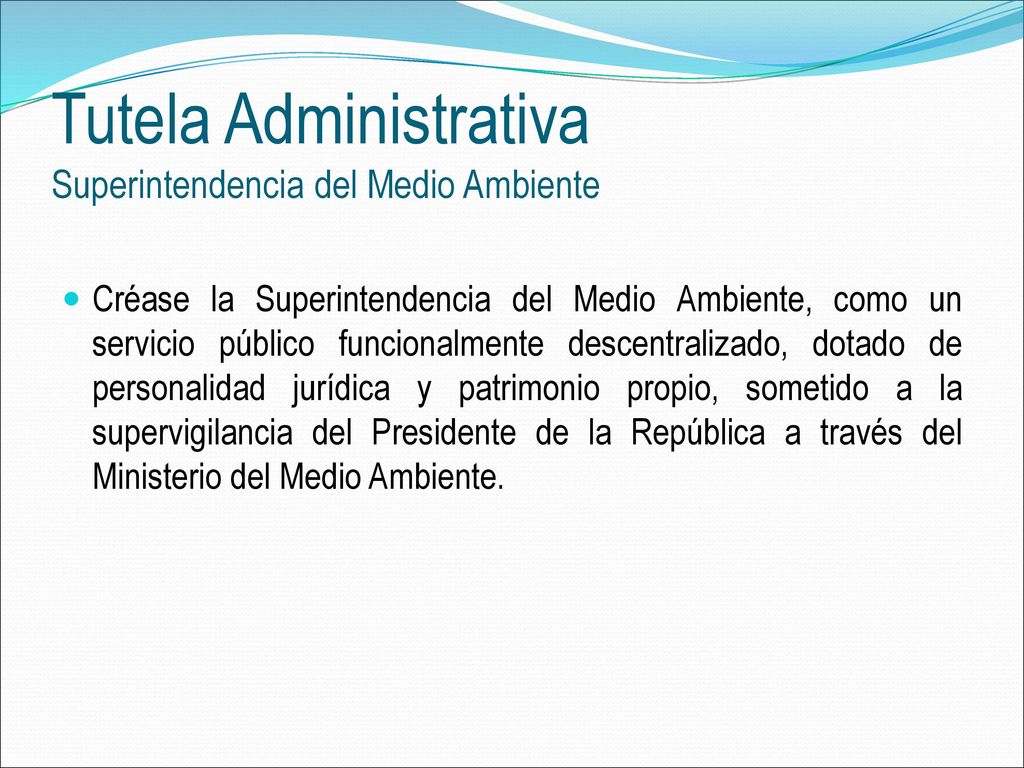 Tutela Administrativa
Superintendencia del Medio Ambiente

Créase la Superintendencia del Medio Ambiente, como un servicio público funcionalmente descentralizado, dotado de personalidad jurídica y patrimonio propio, sometido a la supervigilancia del Presidente de la República a través del Ministerio del Medio Ambiente.